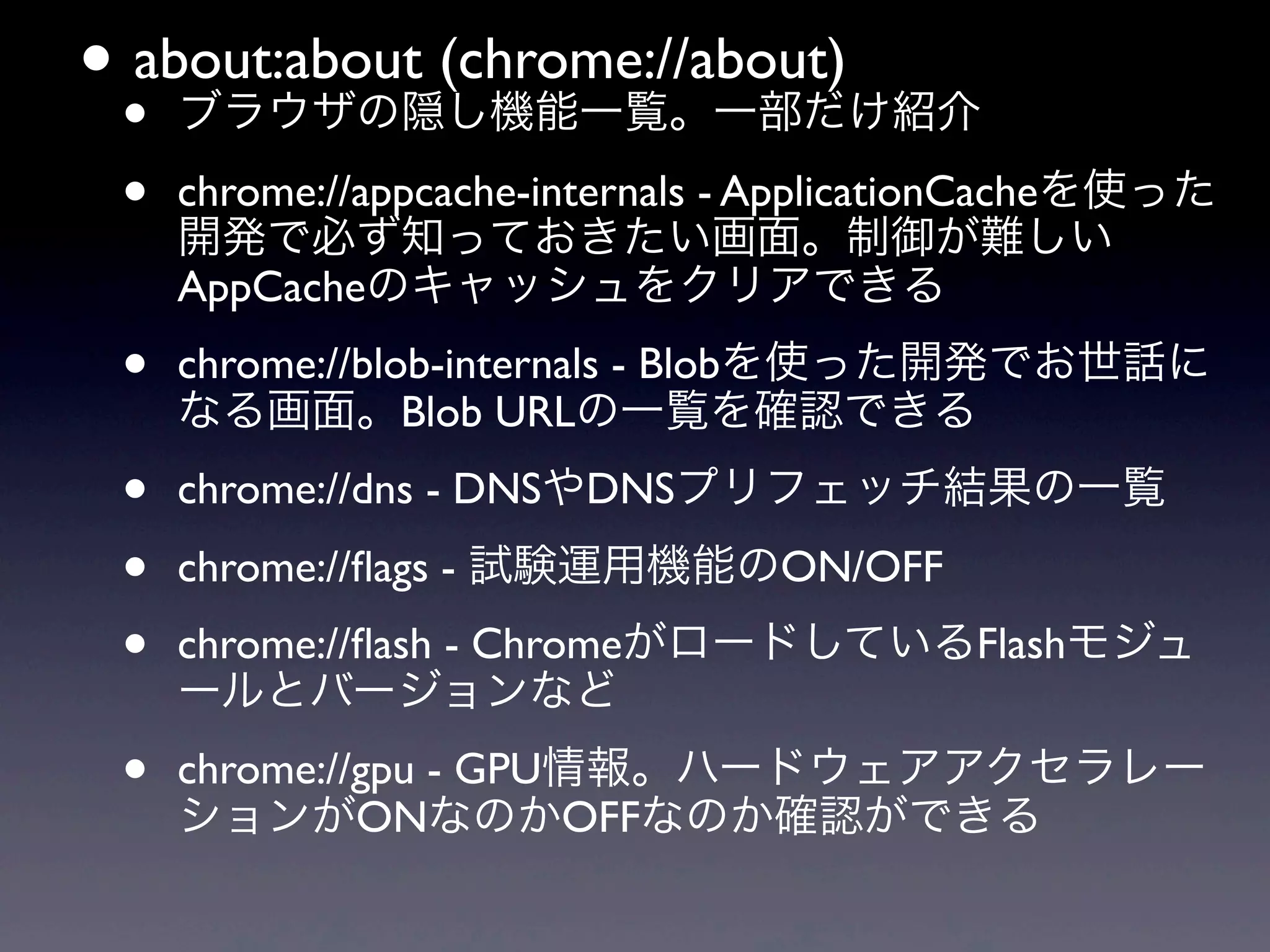 • about:about (chrome://about)

• ブラウザの隠し機能一覧。一部だけ紹介

• chrome://appcache-internals - ApplicationCacheを使った開発で必ず知っておきたい画面。制御が難しいAppCacheのキャッシュをクリアできる

• chrome://blob-internals - Blobを使った開発でお世話になる画面。Blob URLの一覧を確認できる

• chrome://dns - DNSやDNSプリフェッチ結果の一覧

• chrome://flags - 試験運用機能のON/OFF

• chrome://flash - ChromeがロードしているFlashモジュールとバージョンなど

• chrome://gpu - GPU情報。ハードウェアアクセラレーションがONなのかOFFなのか確認ができる